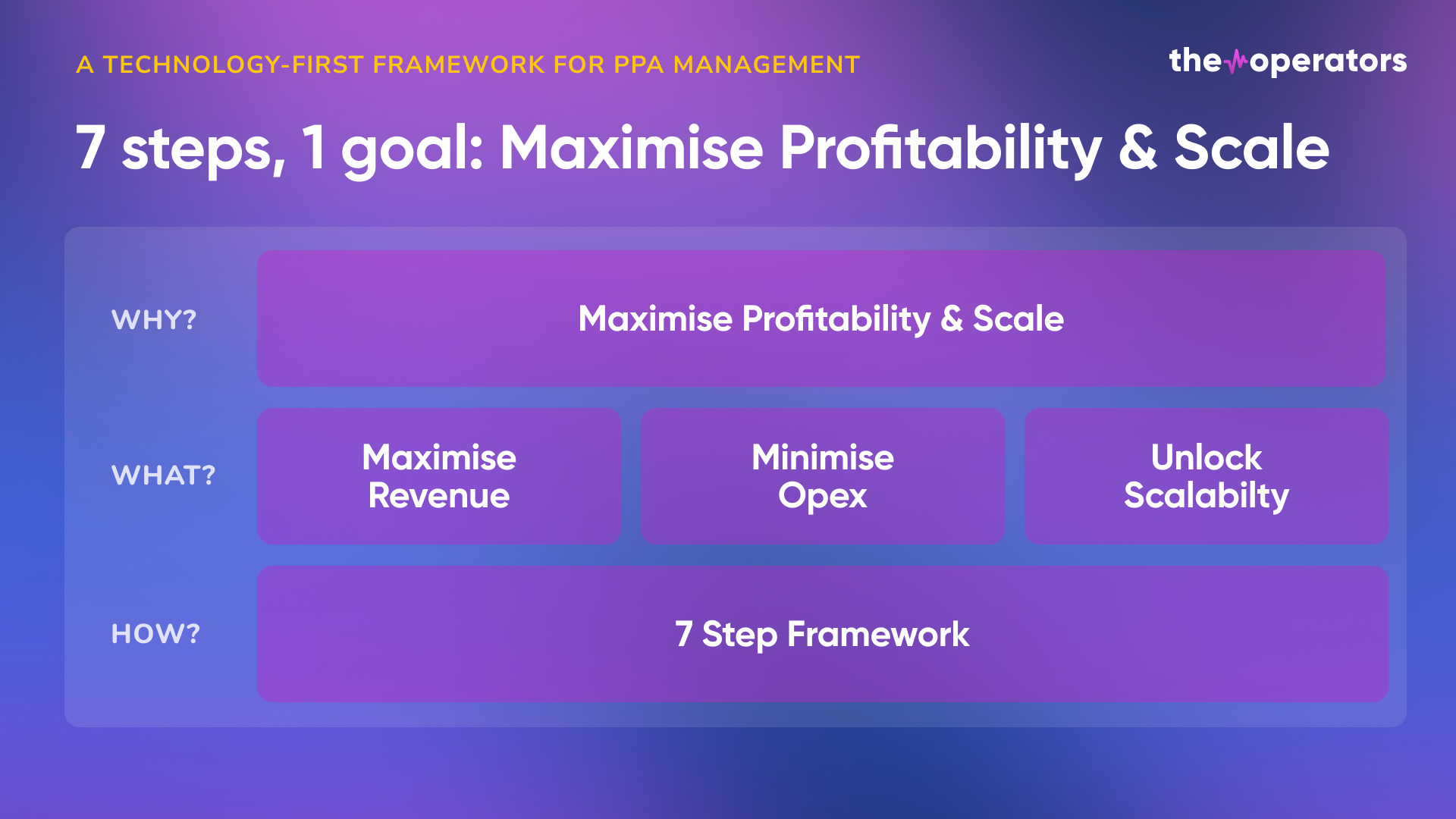 A TECHNOLOGY-FIRST FRAMEWORK FOR PPA MANAGEMENT

the operators

7 steps, 1 goal: Maximise Profitability & Scale

WHY?

Maximise Profitability & Scale

WHAT?

Maximise Revenue

Minimise Opex

Unlock Scalabilty

HOW?

7 Step Framework